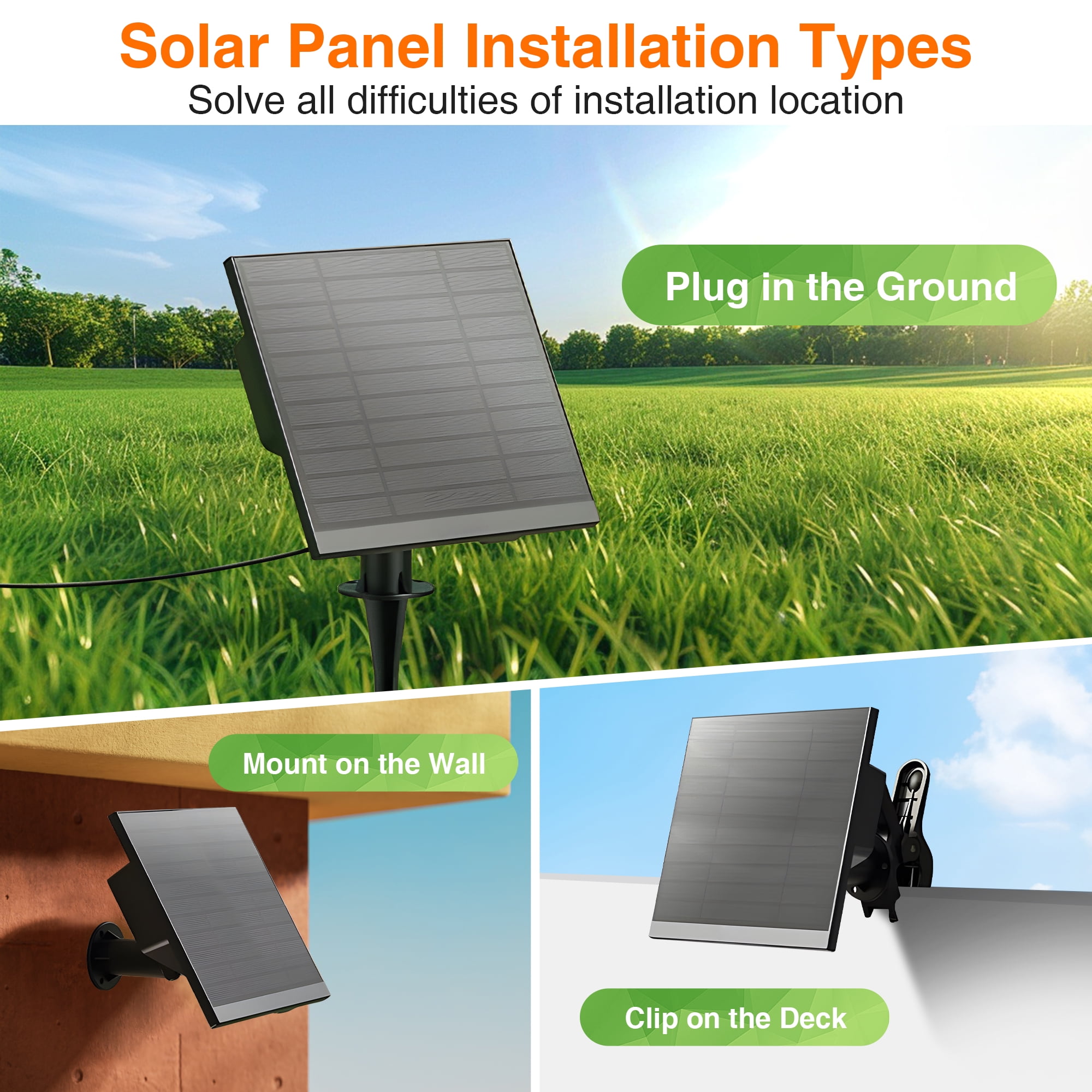 Solar Panel Installation Types
Solve all difficulties of installation location

Plug in the Ground

Mount on the Wall

Clip on the Deck